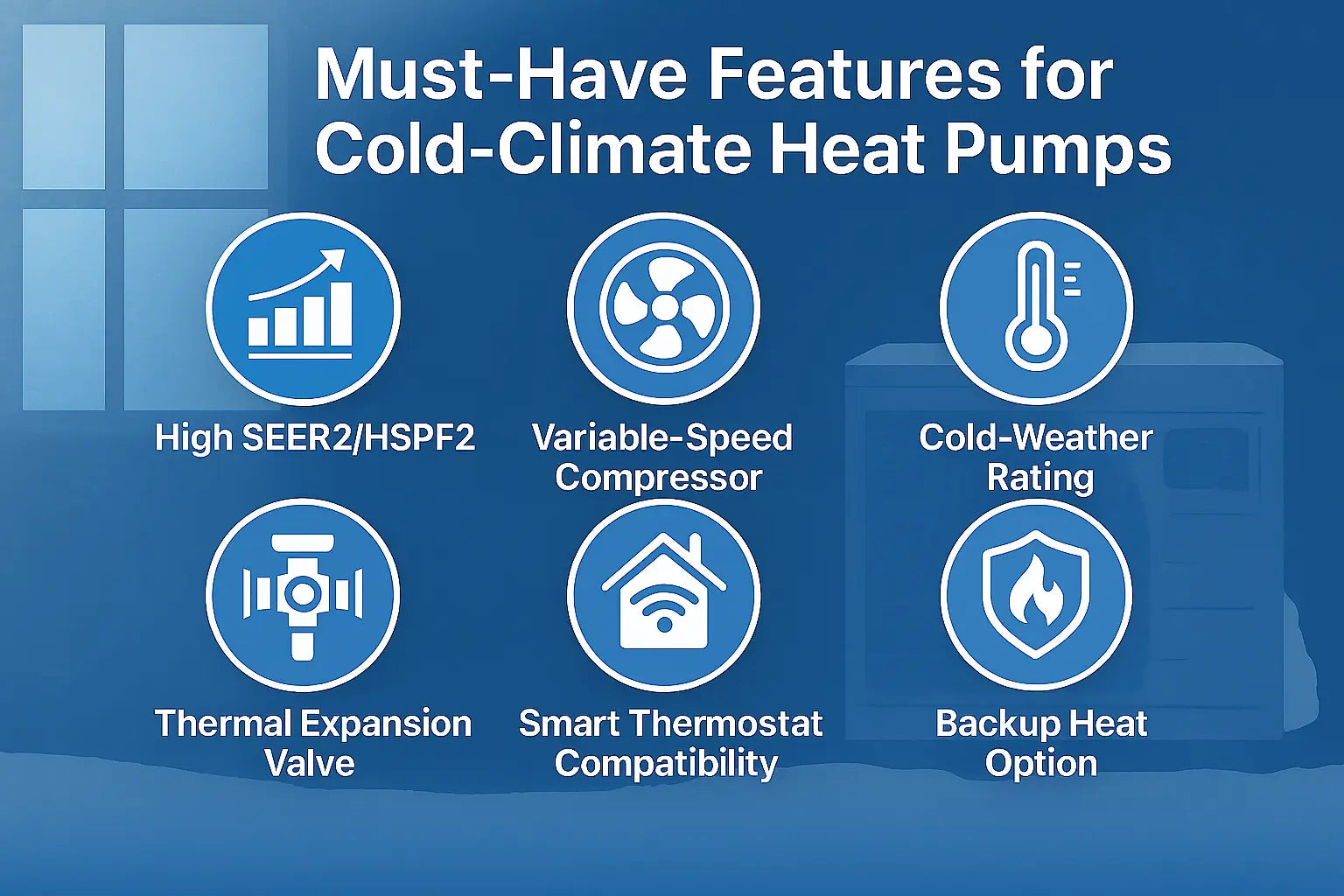 Must-Have Features for Cold-Climate Heat Pumps

High SEER2/HSPF2

Variable-Speed Compressor

Cold-Weather Rating

Thermal Expansion Valve

Smart Thermostat Compatibility

Backup Heat Option